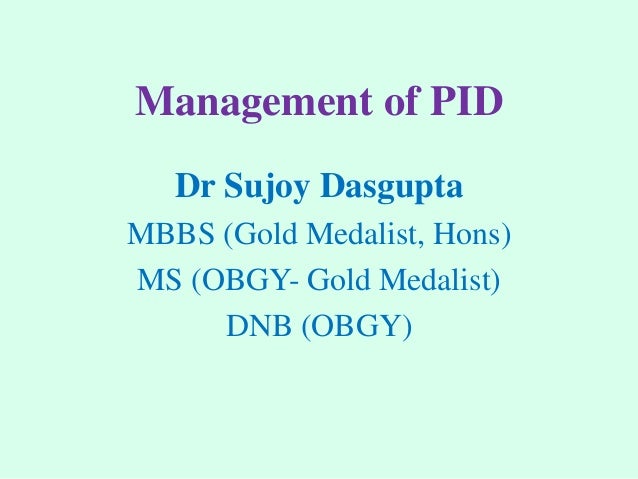 Management of PID

Dr Sujoy Dasgupta
MBBS (Gold Medalist, Hons)
MS (OBGY- Gold Medalist)
DNB (OBGY)